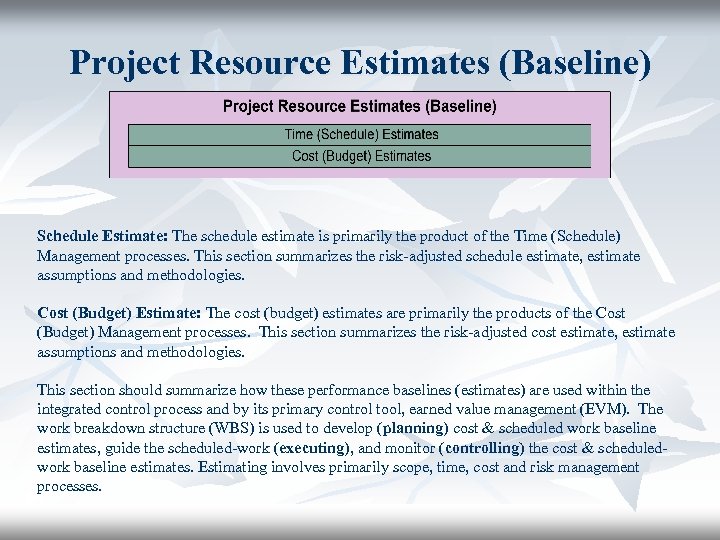 Project Resource Estimates (Baseline)

Project Resource Estimates (Baseline)

Time (Schedule) Estimates

Cost (Budget) Estimates

Schedule Estimate: The schedule estimate is primarily the product of the Time (Schedule) Management processes. This section summarizes the risk-adjusted schedule estimate, estimate assumptions and methodologies.

Cost (Budget) Estimate: The cost (budget) estimates are primarily the products of the Cost (Budget) Management processes. This section summarizes the risk-adjusted cost estimate, estimate assumptions and methodologies.

This section should summarize how these performance baselines (estimates) are used within the integrated control process and by its primary control tool, earned value management (EVM). The work breakdown structure (WBS) is used to develop (planning) cost & scheduled work baseline estimates, guide the scheduled-work (executing), and monitor (controlling) the cost & scheduled-work baseline estimates. Estimating involves primarily scope, time, cost and risk management processes.